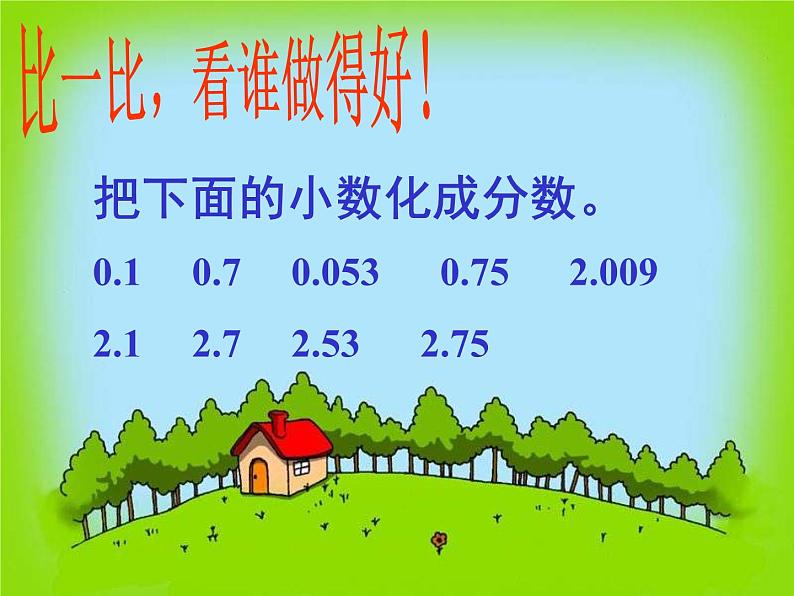 比一比，看谁做得好！

把下面的小数化成分数。

0.1　0.7　0.053　0.75　2.009

2.1　2.7　2.53　2.75